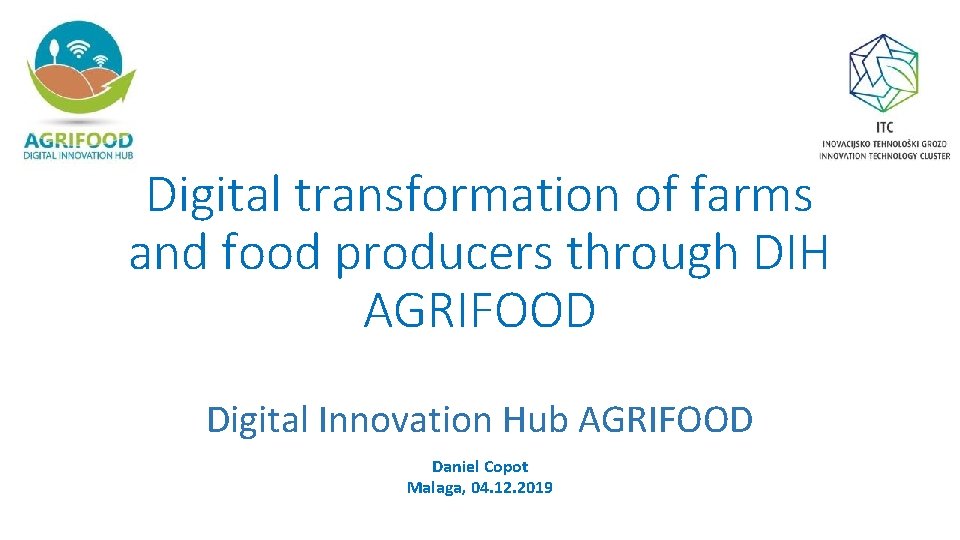 AGRIFOOD
DIGITAL INNOVATION HUB

ITC
INOVACIJSKO TEHNOLOŠKI GROZD
INNOVATION TECHNOLOGY CLUSTER

Digital transformation of farms and food producers through DIH AGRIFOOD

Digital Innovation Hub AGRIFOOD

Daniel Copot
Malaga, 04.12.2019